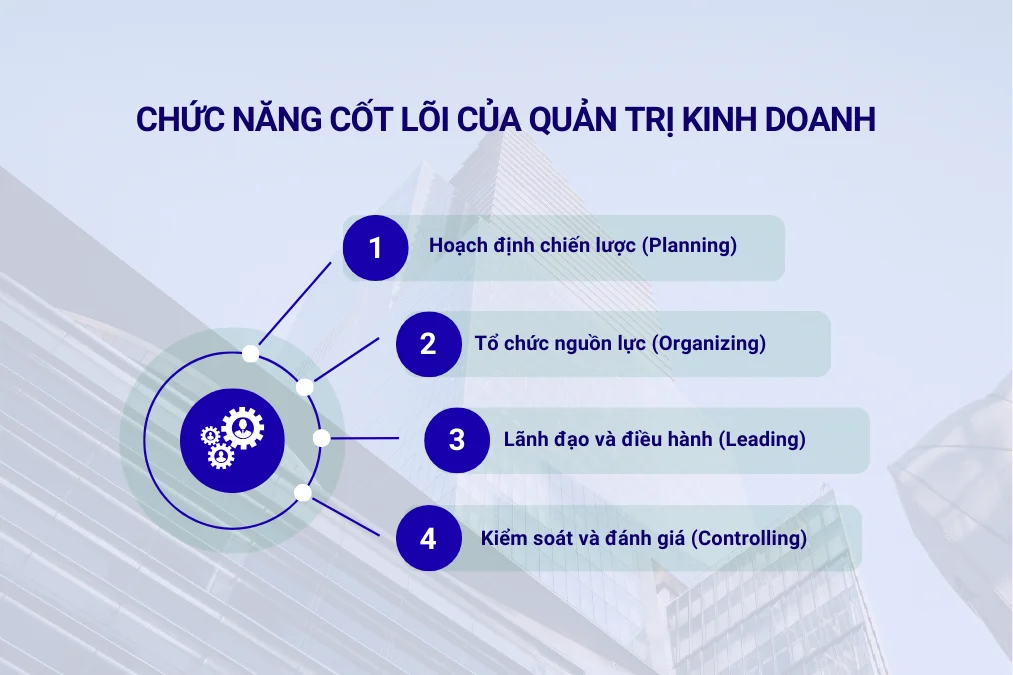 CHỨC NĂNG CỐT LÕI CỦA QUẢN TRỊ KINH DOANH

1 Hoạch định chiến lược (Planning)

2 Tổ chức nguồn lực (Organizing)

3 Lãnh đạo và điều hành (Leading)

4 Kiểm soát và đánh giá (Controlling)